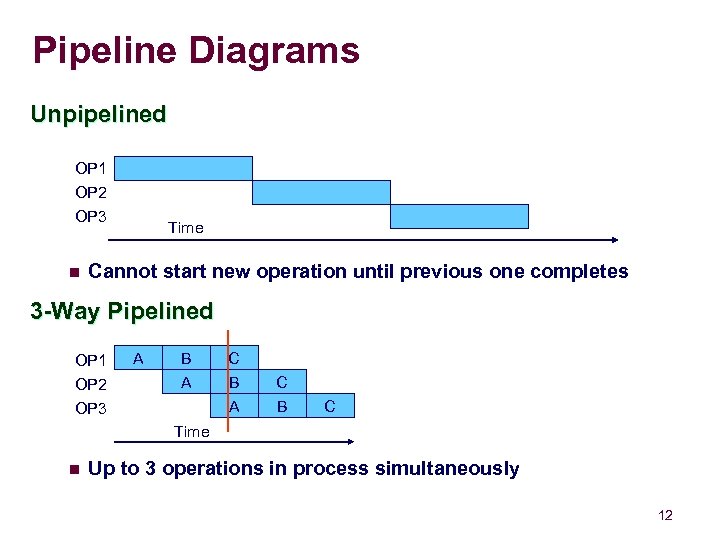 Pipeline Diagrams

Unpipelined

OP1
OP2
OP3
Time

Cannot start new operation until previous one completes

3-Way Pipelined

OP1 A B C
OP2 A B C
OP3 A B C
Time

Up to 3 operations in process simultaneously

12